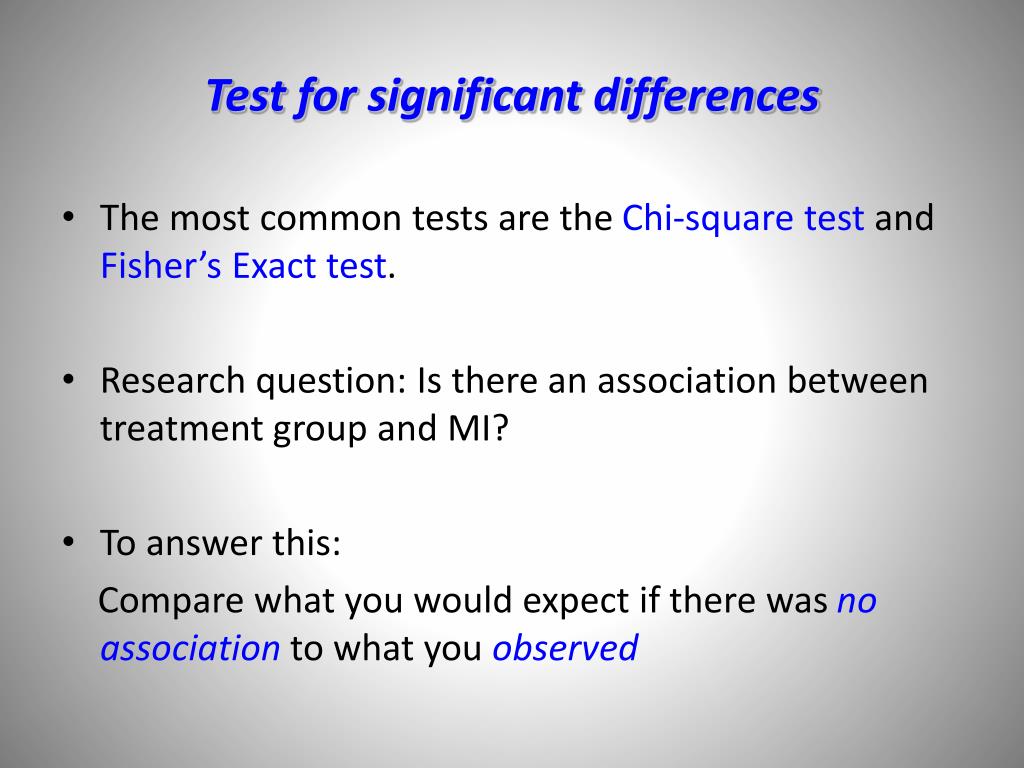 Test for significant differences

• The most common tests are the Chi-square test and Fisher's Exact test.

• Research question: Is there an association between treatment group and MI?

• To answer this:
Compare what you would expect if there was no association to what you observed